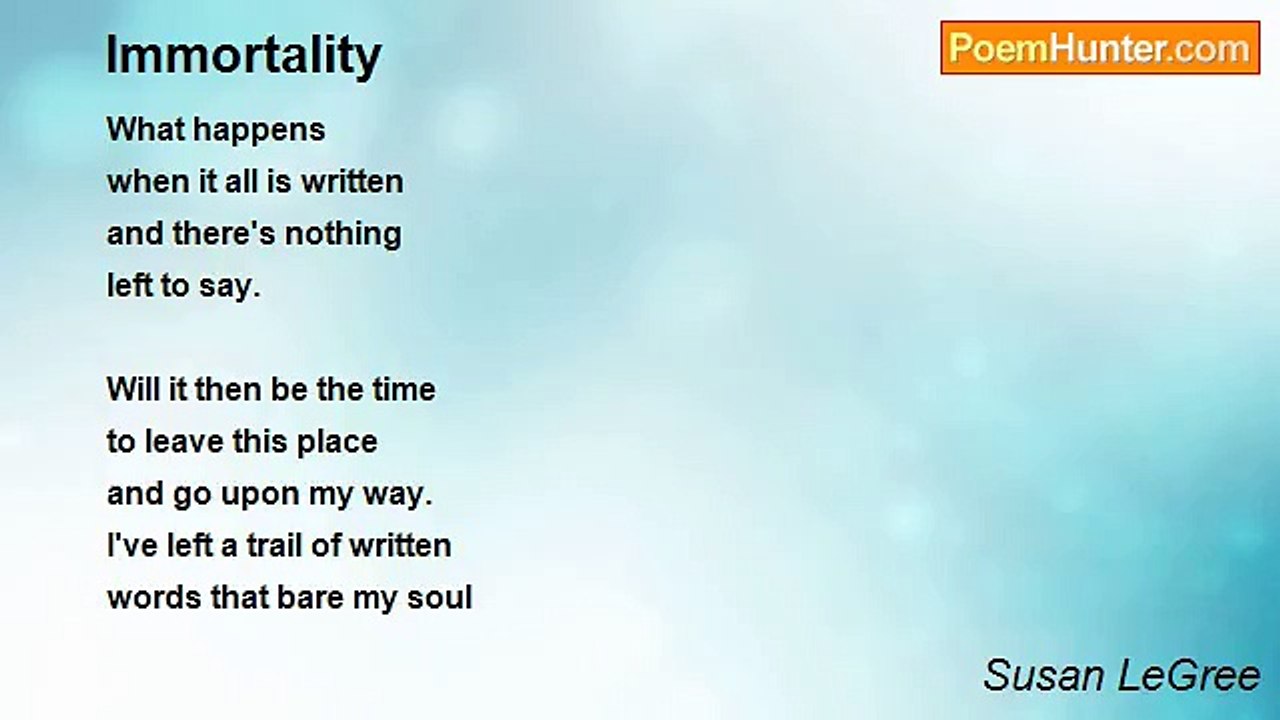 Immortality

PoemHunter.com

What happens
when it all is written
and there's nothing
left to say.

Will it then be the time
to leave this place
and go upon my way.
I've left a trail of written
words that bare my soul

Susan LeGree